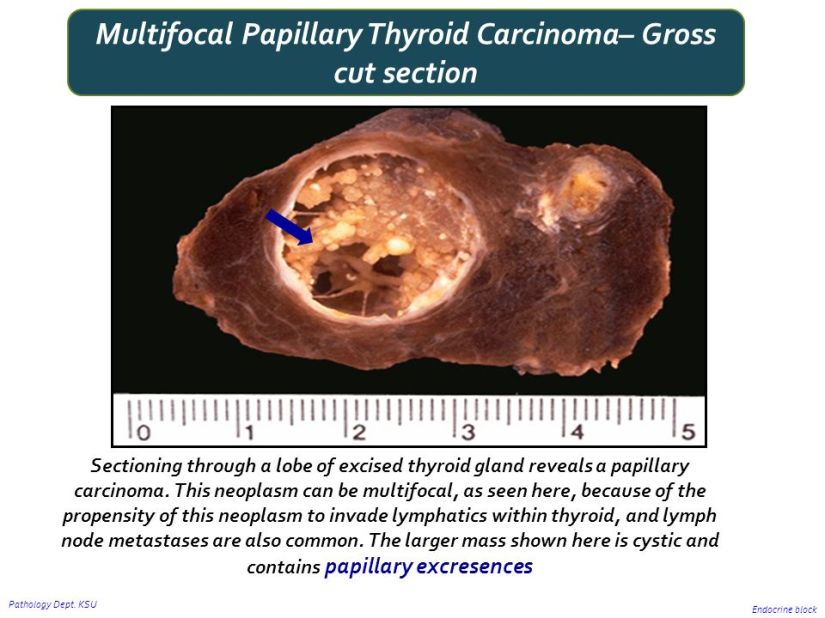 Multifocal Papillary Thyroid Carcinoma– Gross cut section

0 1 2 3 4 5

Sectioning through a lobe of excised thyroid gland reveals a papillary carcinoma. This neoplasm can be multifocal, as seen here, because of the propensity of this neoplasm to invade lymphatics within thyroid, and lymph node metastases are also common. The larger mass shown here is cystic and contains papillary excresences

Pathology Dept. KSU

Endocrine block